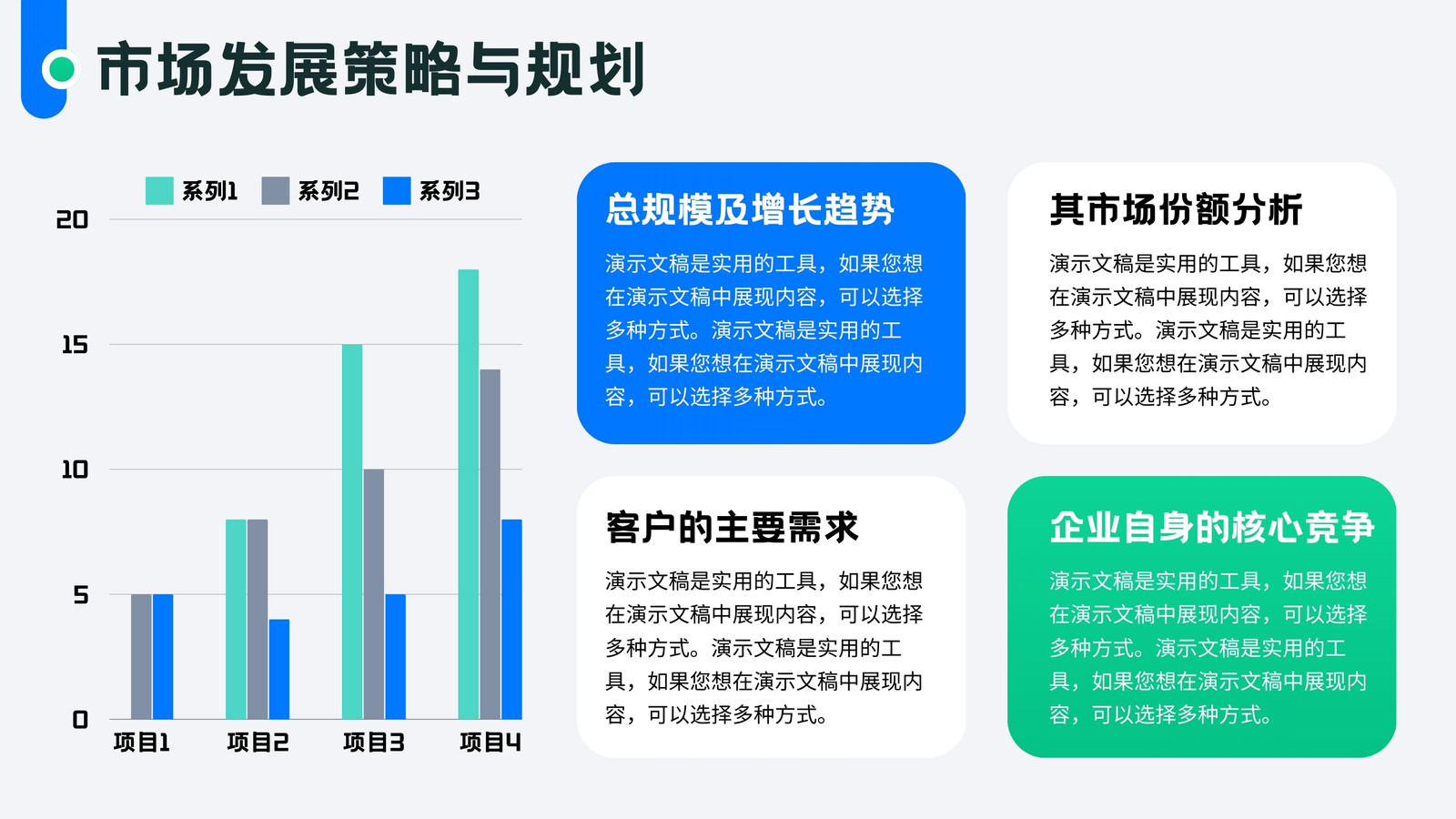 市场发展策略与规划

系列1 系列2 系列3

20
15
10
5
0

项目1 项目2 项目3 项目4

总规模及增长趋势

演示文稿是实用的工具，如果您想在演示文稿中展现内容，可以选择多种方式。演示文稿是实用的工具，如果您想在演示文稿中展现内容，可以选择多种方式。

其市场份额分析

演示文稿是实用的工具，如果您想在演示文稿中展现内容，可以选择多种方式。演示文稿是实用的工具，如果您想在演示文稿中展现内容，可以选择多种方式。

客户的主要需求

演示文稿是实用的工具，如果您想在演示文稿中展现内容，可以选择多种方式。演示文稿是实用的工具，如果您想在演示文稿中展现内容，可以选择多种方式。

企业自身的核心竞争

演示文稿是实用的工具，如果您想在演示文稿中展现内容，可以选择多种方式。演示文稿是实用的工具，如果您想在演示文稿中展现内容，可以选择多种方式。